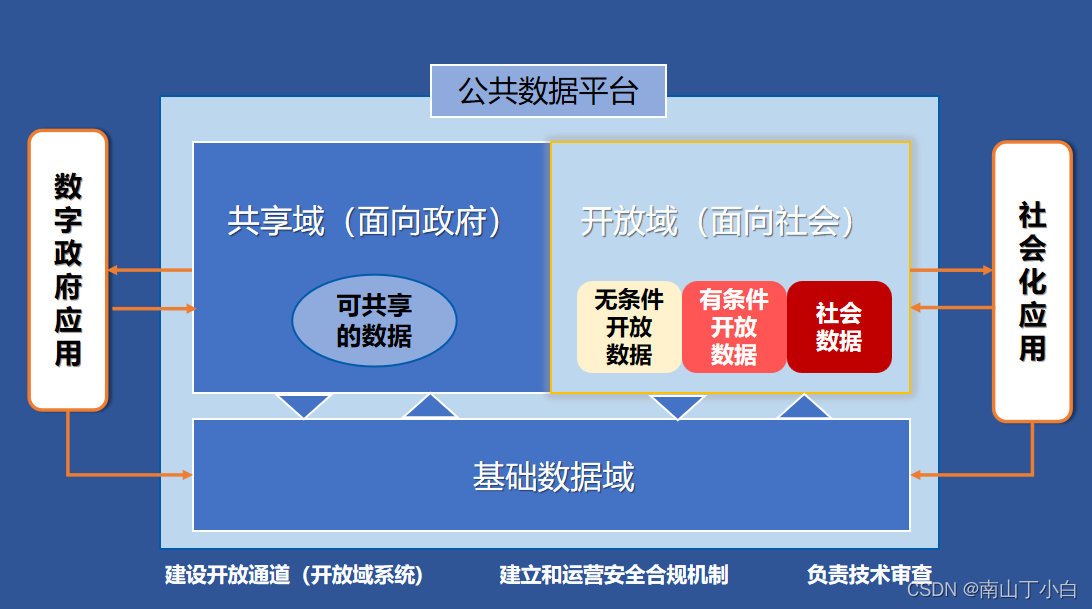 公共数据平台

数字政府应用

共享域（面向政府）

可共享的数据

开放域（面向社会）

无条件开放数据

有条件开放数据

社会数据

社会化应用

基础数据域

建设开放通道（开放域系统）

建立和运营安全合规机制

负责技术审查

CSDN @南山丁小白